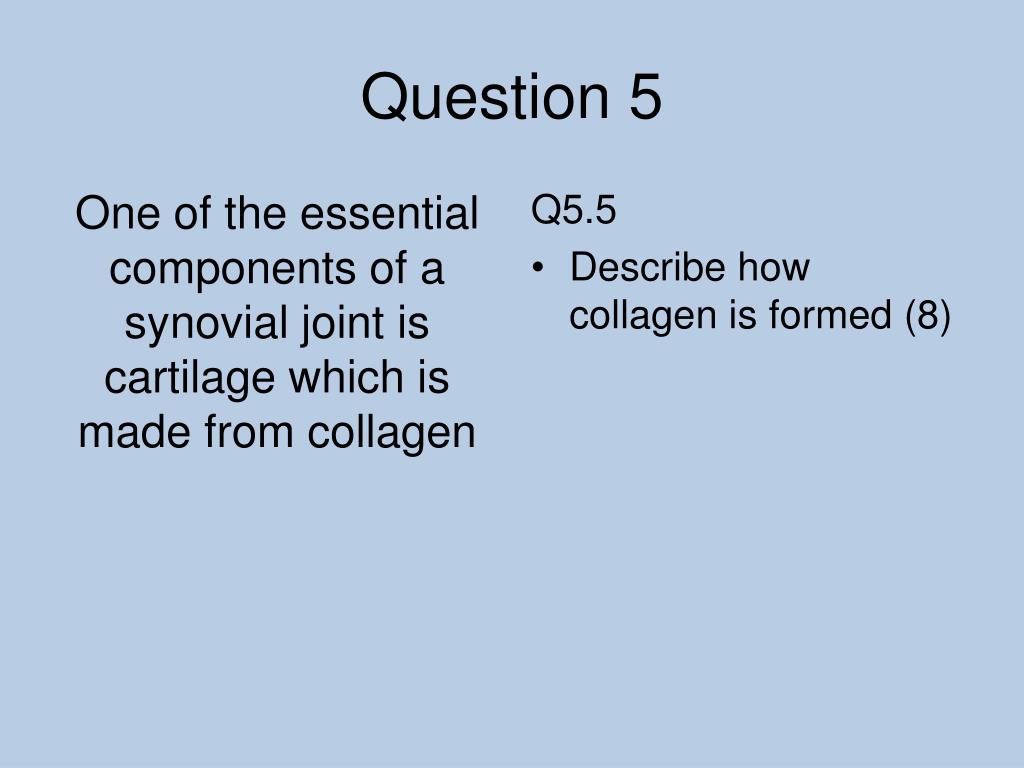 Question 5

One of the essential components of a synovial joint is cartilage which is made from collagen

Q5.5

• Describe how collagen is formed (8)